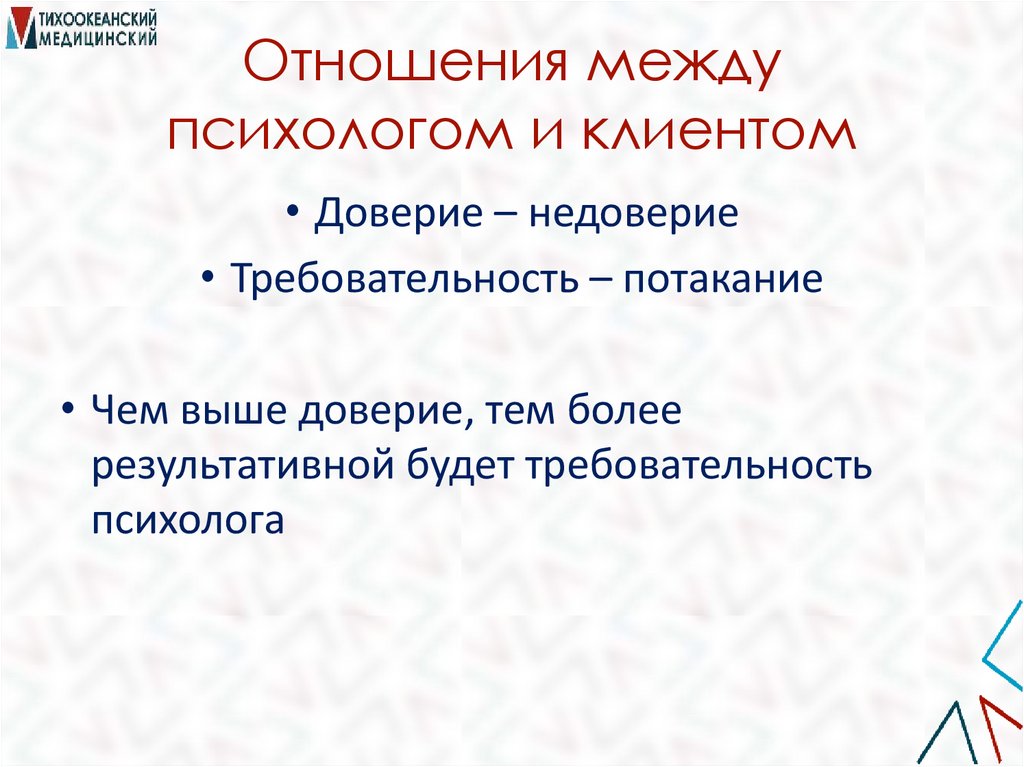 ТИХООКЕАНСКИЙ МЕДИЦИНСКИЙ

Отношения между психологом и клиентом

• Доверие – недоверие
• Требовательность – потакание

• Чем выше доверие, тем более результативной будет требовательность психолога